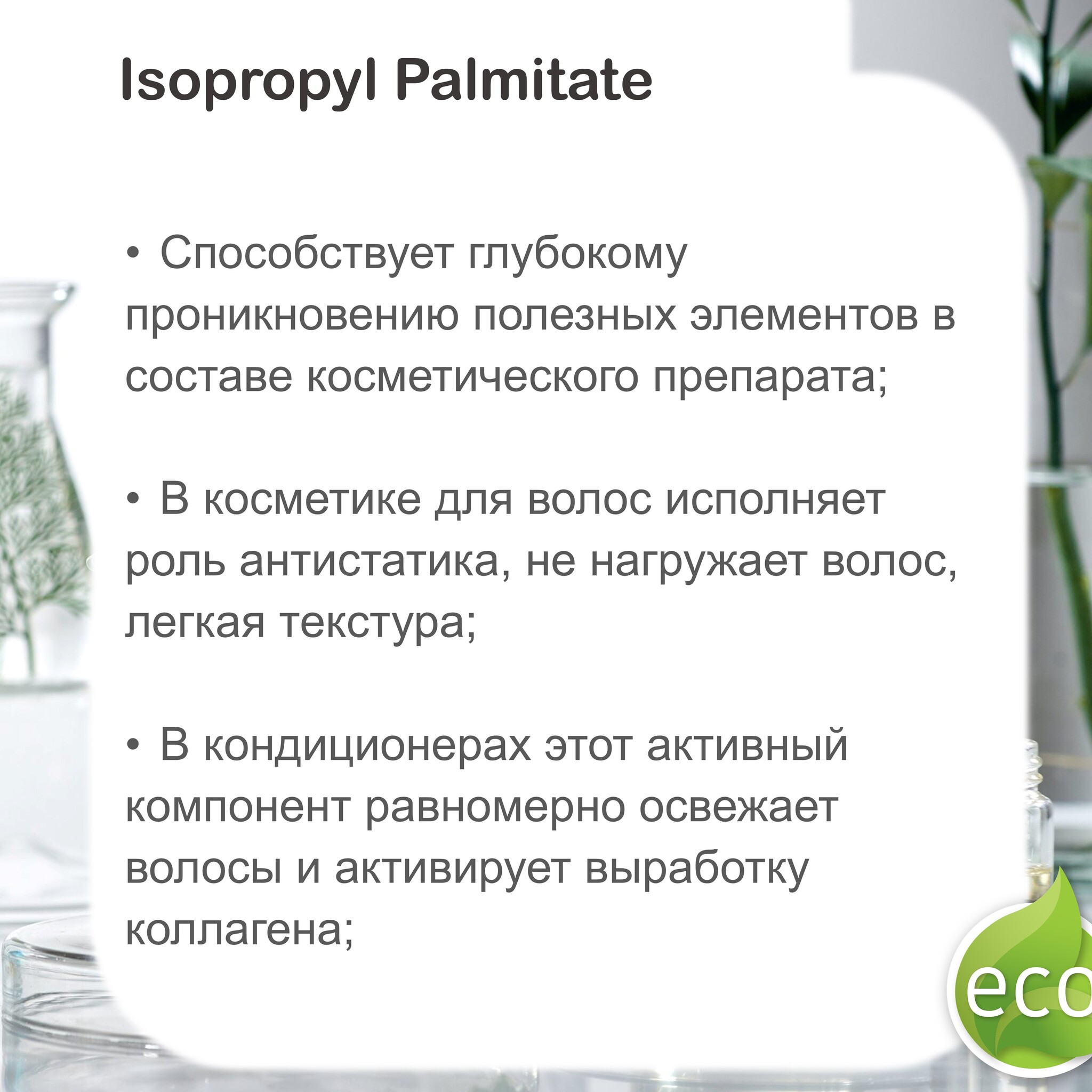 Isopropyl Palmitate

• Способствует глубокому проникновению полезных элементов в составе косметического препарата;

• В косметике для волос исполняет роль антистатика, не нагружает волос, легкая текстура;

• В кондиционерах этот активный компонент равномерно освежает волосы и активирует выработку коллагена;

eco